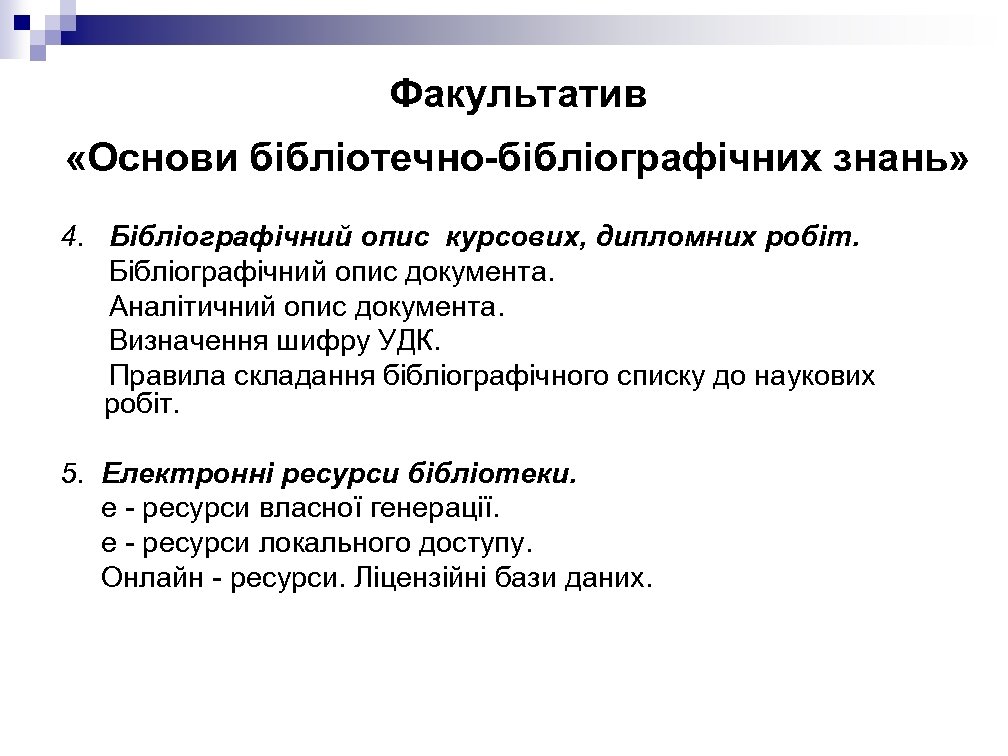 Факультатив
«Основи бібліотечно-бібліографічних знань»

4. Бібліографічний опис курсових, дипломних робіт.
Бібліографічний опис документа.
Аналітичний опис документа.
Визначення шифру УДК.
Правила складання бібліографічного списку до наукових робіт.

5. Електронні ресурси бібліотеки.
е - ресурси власної генерації.
е - ресурси локального доступу.
Онлайн - ресурси. Ліцензійні бази даних.